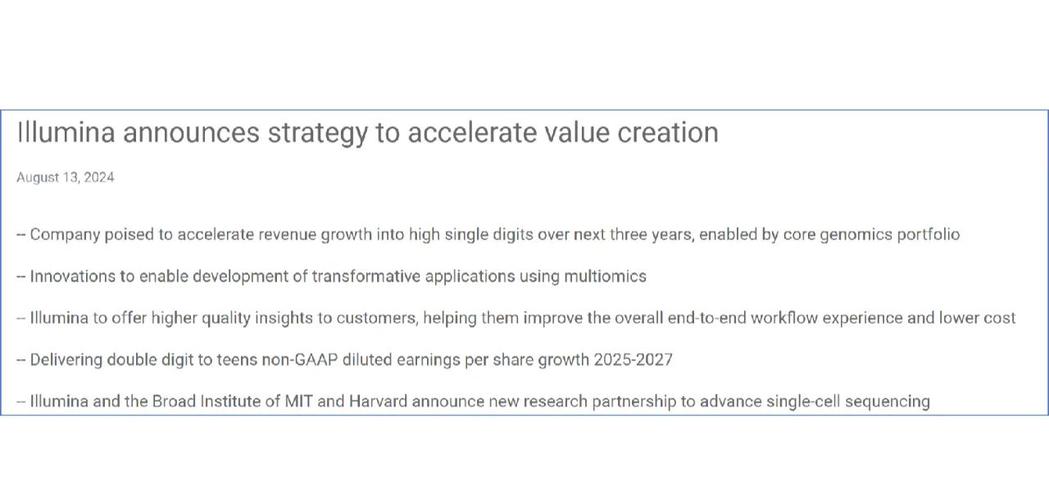 Illumina announces strategy to accelerate value creation

August 13, 2024

-- Company poised to accelerate revenue growth into high single digits over next three years, enabled by core genomics portfolio

-- Innovations to enable development of transformative applications using multiomics

-- Illumina to offer higher quality insights to customers, helping them improve the overall end-to-end workflow experience and lower cost

-- Delivering double digit to teens non-GAAP diluted earnings per share growth 2025-2027

-- Illumina and the Broad Institute of MIT and Harvard announce new research partnership to advance single-cell sequencing